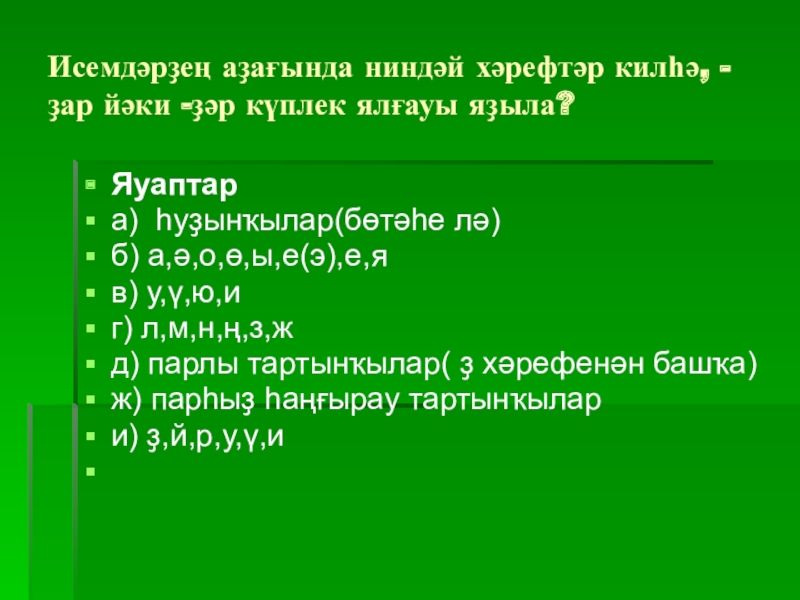 Исемдәрҙең аҙағында ниндәй хәрефтәр килһә, -ҙар йәки -ҙәр күплек ялғауы яҙыла?

Яуаптар
а) һуҙынҡылар(бөтәһе лә)
б) а,ә,о,ө,ы,е(э),е,я
в) у,ү,ю,и
г) л,м,н,ң,з,ж
д) парлы тартынҡылар( ҙ хәрефенән башҡа)
ж) парһыҙ һаңғырау тартынҡылар
и) ҙ,й,р,у,ү,и